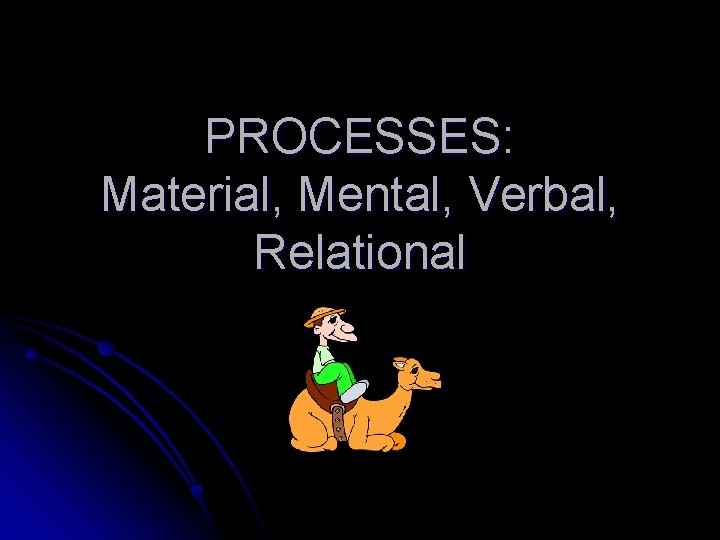 PROCESSES:
Material, Mental, Verbal, Relational